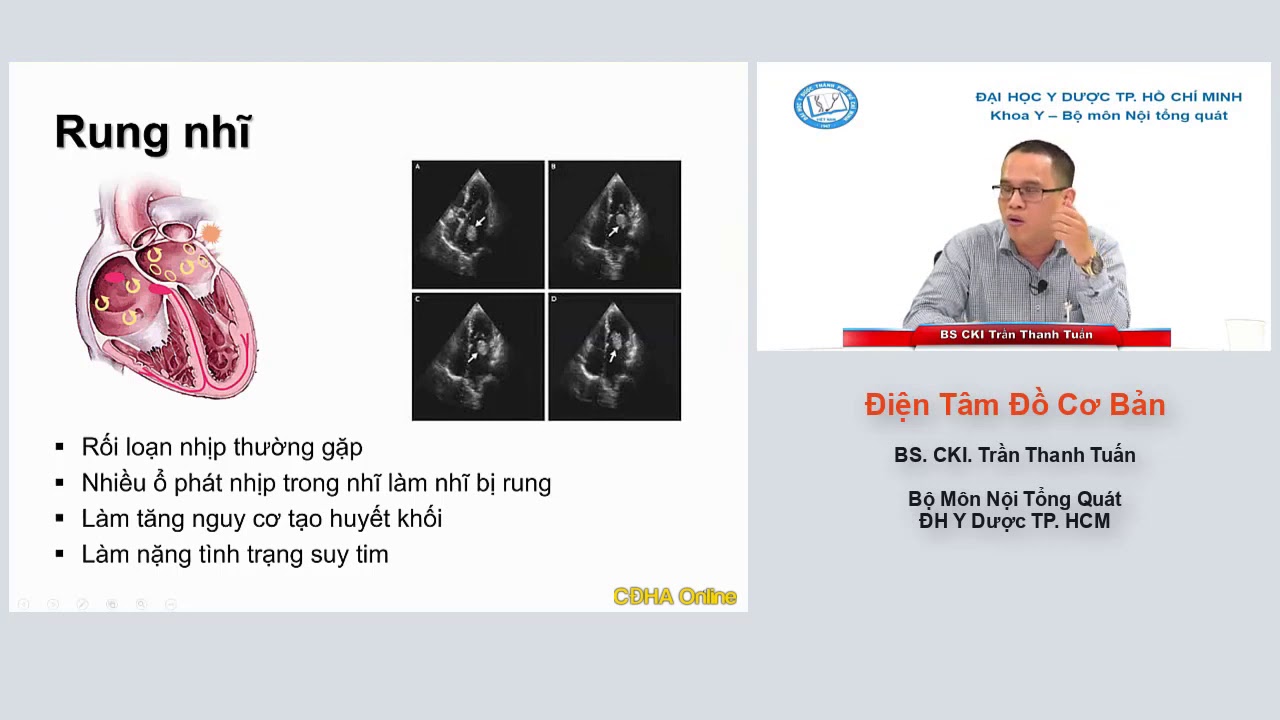 Rung nhĩ

A B C D

▪ Rối loạn nhịp thường gặp
▪ Nhiều ổ phát nhịp trong nhĩ làm nhĩ bị rung
▪ Làm tăng nguy cơ tạo huyết khối
▪ Làm nặng tình trạng suy tim

CĐHA Online

ĐẠI HỌC Y DƯỢC TP. HỒ CHÍ MINH
Khoa Y – Bộ môn Nội tổng quát

BS CKI Trần Thanh Tuấn

Điện Tâm Đồ Cơ Bản

BS. CKI. Trần Thanh Tuấn

Bộ Môn Nội Tổng Quát
ĐH Y Dược TP. HCM